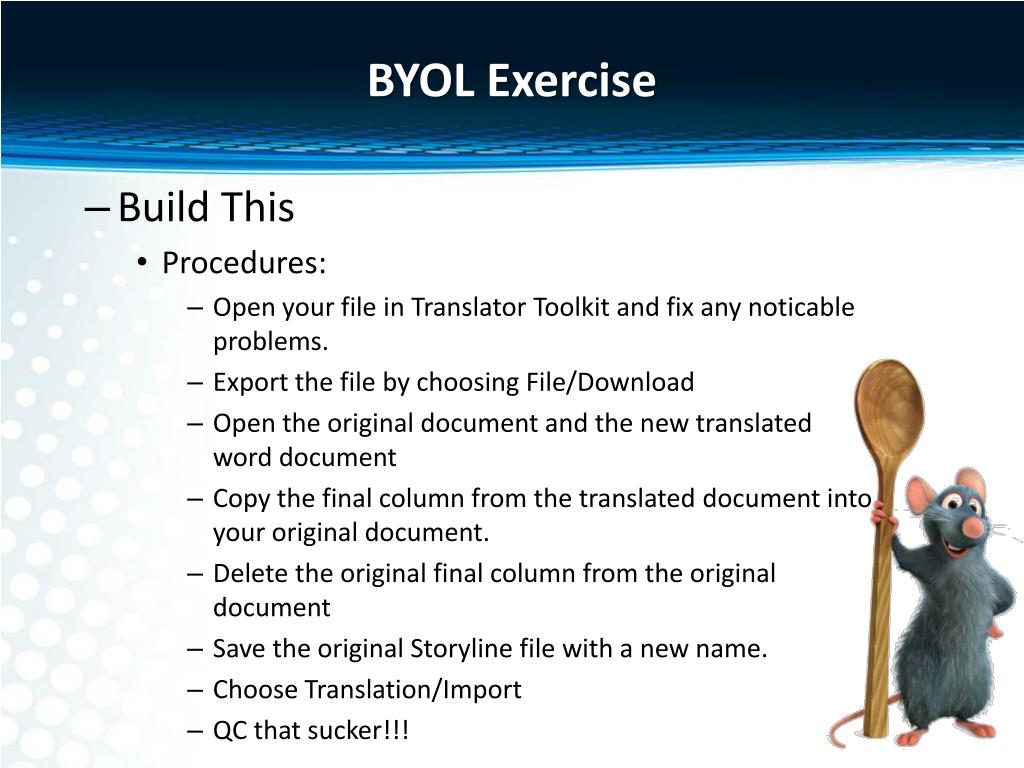 BYOL Exercise

– Build This
• Procedures:
– Open your file in Translator Toolkit and fix any noticable problems.
– Export the file by choosing File/Download
– Open the original document and the new translated word document
– Copy the final column from the translated document into your original document.
– Delete the original final column from the original document
– Save the original Storyline file with a new name.
– Choose Translation/Import
– QC that sucker!!!